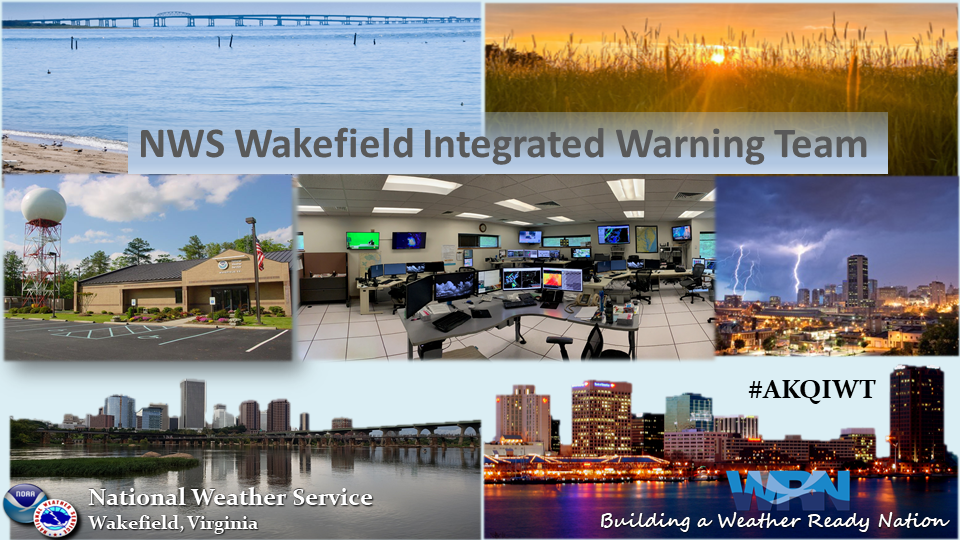 NWS Wakefield Integrated Warning Team

#AKQIWT

NOAA

National Weather Service
Wakefield, Virginia

WRN

Building a Weather Ready Nation